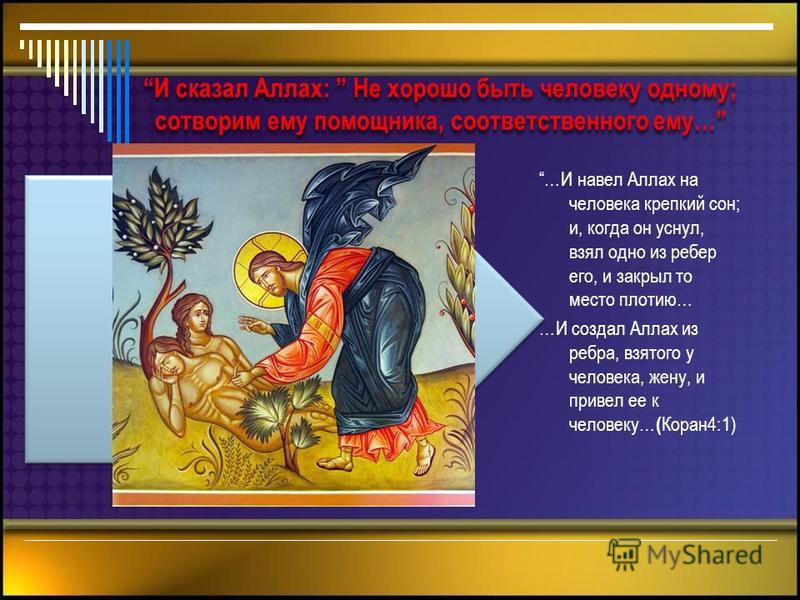 “И сказал Аллах: ” Не хорошо быть человеку одному; сотворим ему помощника, соответственного ему…”

“…И навел Аллах на человека крепкий сон; и, когда он уснул, взял одно из ребер его, и закрыл то место плотию…

…И создал Аллах из ребра, взятого у человека, жену, и привел ее к человеку…(Коран4:1)

MyShared